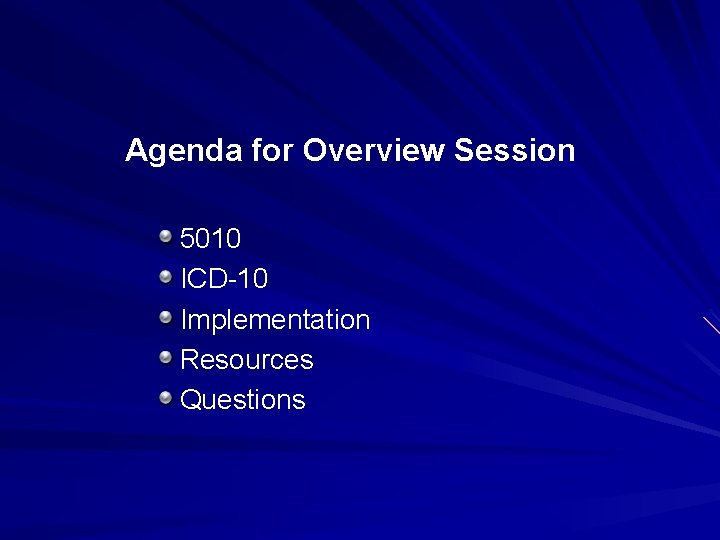 Agenda for Overview Session

- 5010
- ICD-10
- Implementation
- Resources
- Questions